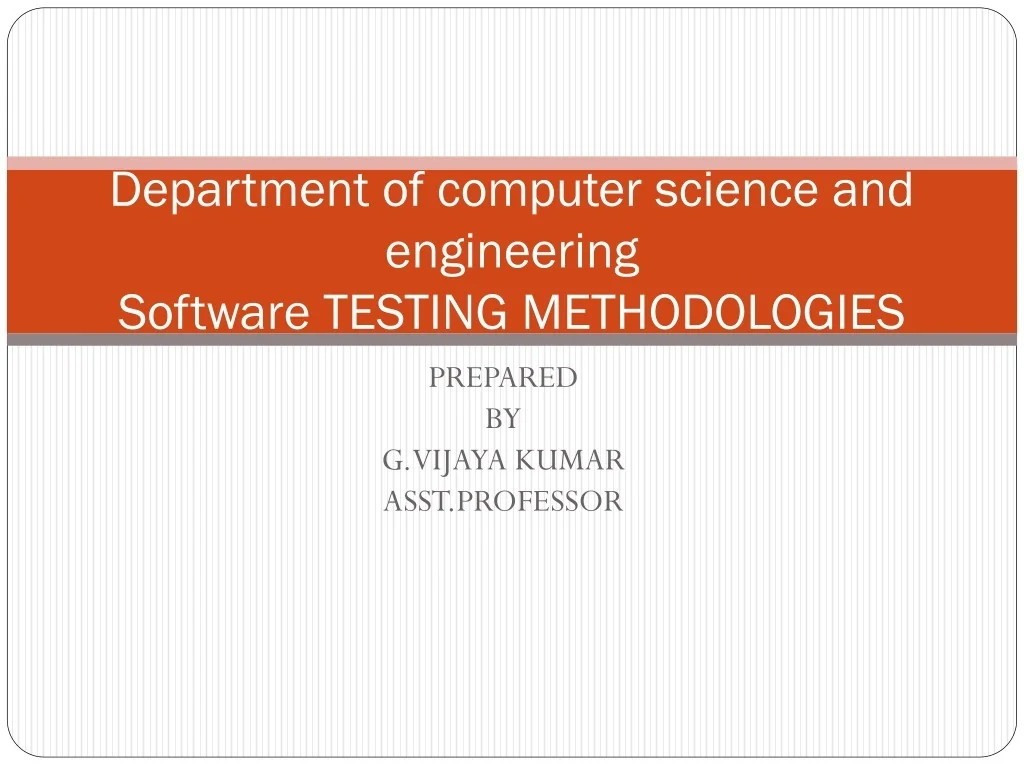 Department of computer science and engineering
Software TESTING METHODOLOGIES

PREPARED
BY
G.VIJAYA KUMAR
ASST.PROFESSOR